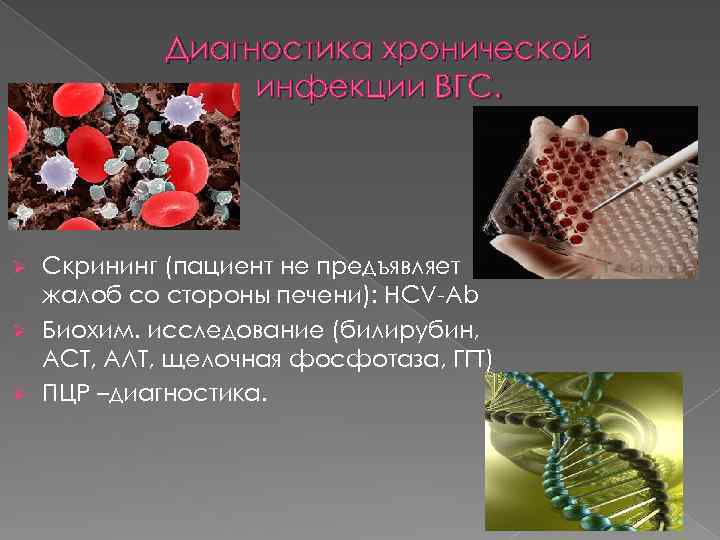 Диагностика хронической инфекции ВГС.

Скрининг (пациент не предъявляет жалоб со стороны печени): HCV-Ab

Биохим. исследование (билирубин, АСТ, АЛТ, щелочная фосфотаза, ГГТ)

ПЦР –диагностика.